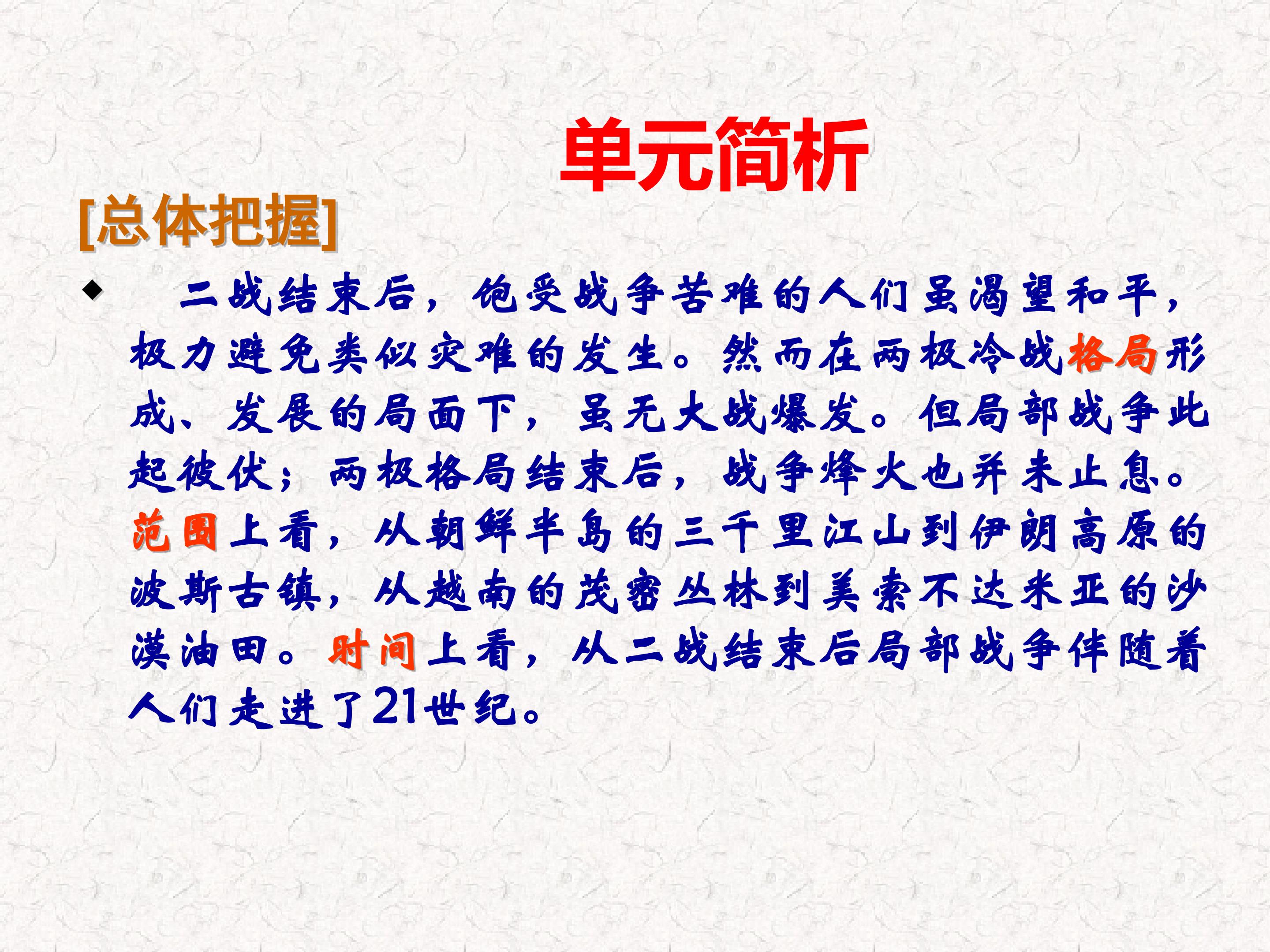 单元简析

[总体把握]

◆ 二战结束后，饱受战争苦难的人们虽渴望和平，极力避免类似灾难的发生。然而在两极冷战格局形成、发展的局面下，虽无大战爆发。但局部战争此起彼伏；两极格局结束后，战争烽火也并未止息。范围上看，从朝鲜半岛的三千里江山到伊朗高原的波斯古镇，从越南的茂密丛林到美索不达米亚的沙漠油田。时间上看，从二战结束后局部战争伴随着人们走进了21世纪。